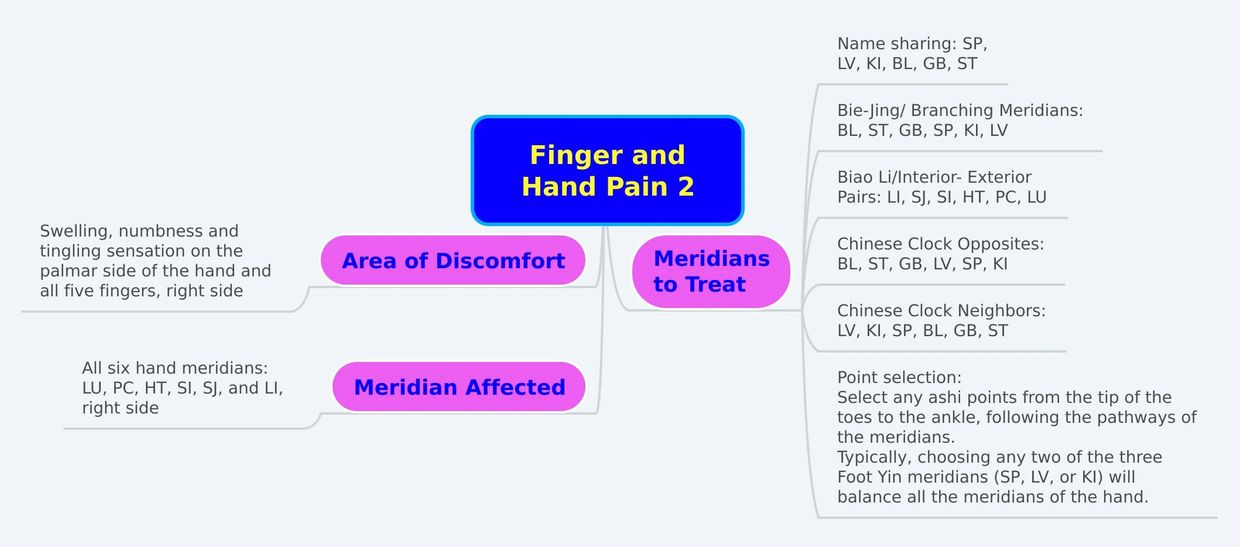 Finger and Hand Pain 2

Area of Discomfort

Swelling, numbness and tingling sensation on the palmar side of the hand and all five fingers, right side

Meridian Affected

All six hand meridians: LU, PC, HT, SI, SJ, and LI, right side

Meridians to Treat

Name sharing: SP, LV, KI, BL, GB, ST

Bie-Jing/ Branching Meridians: BL, ST, GB, SP, KI, LV

Biao Li/Interior- Exterior Pairs: LI, SJ, SI, HT, PC, LU

Chinese Clock Opposites: BL, ST, GB, LV, SP, KI

Chinese Clock Neighbors: LV, KI, SP, BL, GB, ST

Point selection:
Select any ashi points from the tip of the toes to the ankle, following the pathways of the meridians.
Typically, choosing any two of the three Foot Yin meridians (SP, LV, or KI) will balance all the meridians of the hand.